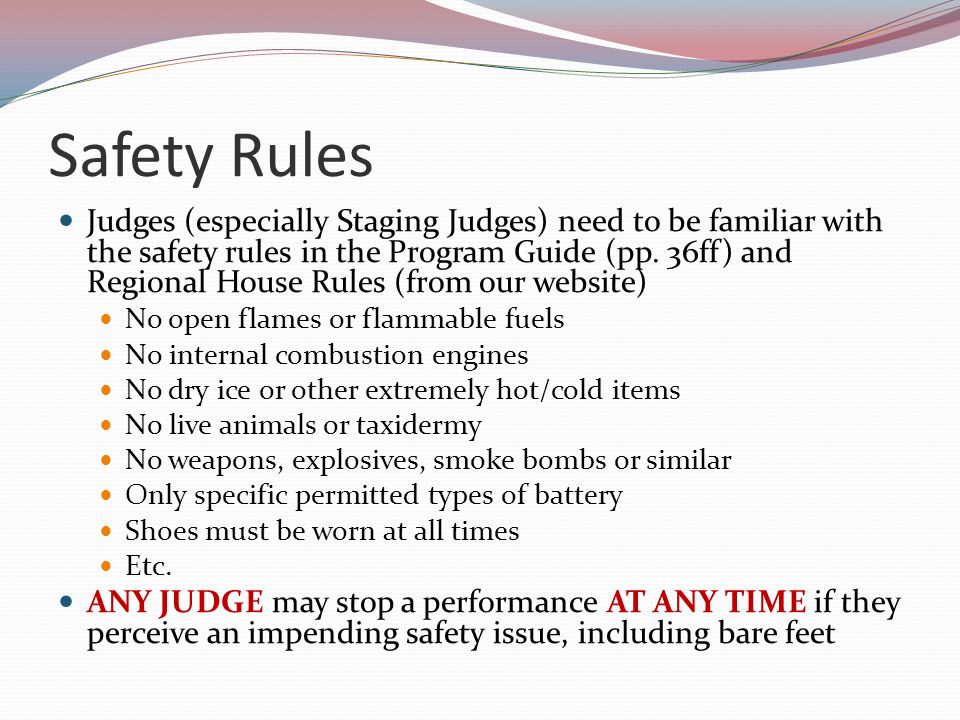 Safety Rules

- Judges (especially Staging Judges) need to be familiar with the safety rules in the Program Guide (pp. 36ff) and Regional House Rules (from our website)
  - No open flames or flammable fuels
  - No internal combustion engines
  - No dry ice or other extremely hot/cold items
  - No live animals or taxidermy
  - No weapons, explosives, smoke bombs or similar
  - Only specific permitted types of battery
  - Shoes must be worn at all times
  - Etc.
- ANY JUDGE may stop a performance AT ANY TIME if they perceive an impending safety issue, including bare feet